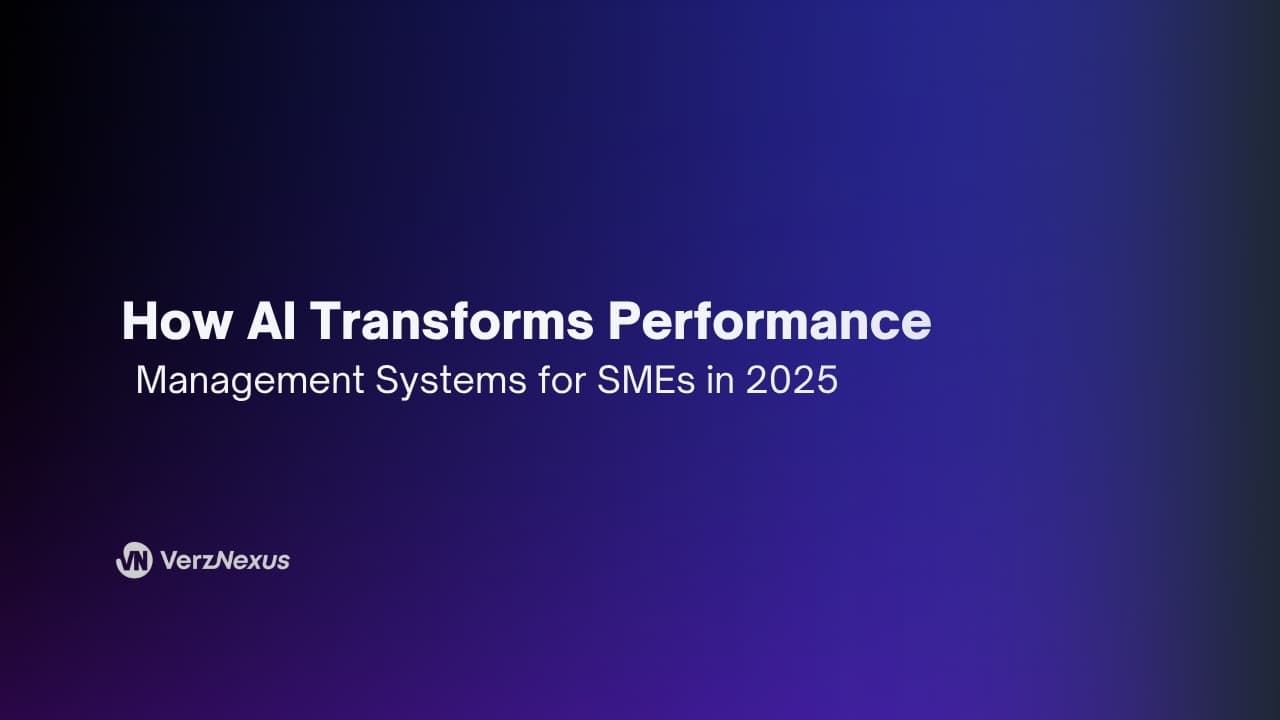 How AI Transforms Performance
Management Systems for SMEs in 2025

VN VerzNexus